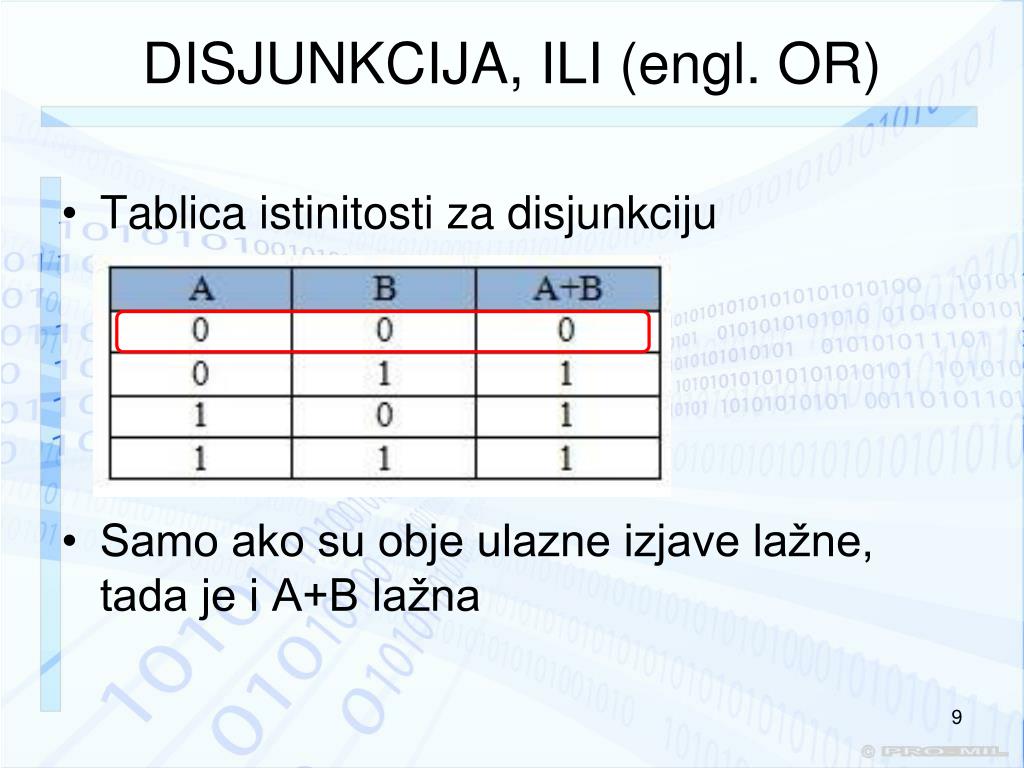 DISJUNKCIJA, ILI (engl. OR)

• Tablica istinitosti za disjunkciju

| A | B | A+B |
|---|---|---|
| 0 | 0 | 0 |
| 0 | 1 | 1 |
| 1 | 0 | 1 |
| 1 | 1 | 1 |

• Samo ako su obje ulazne izjave lažne, tada je i A+B lažna

9

© PRO-MIL